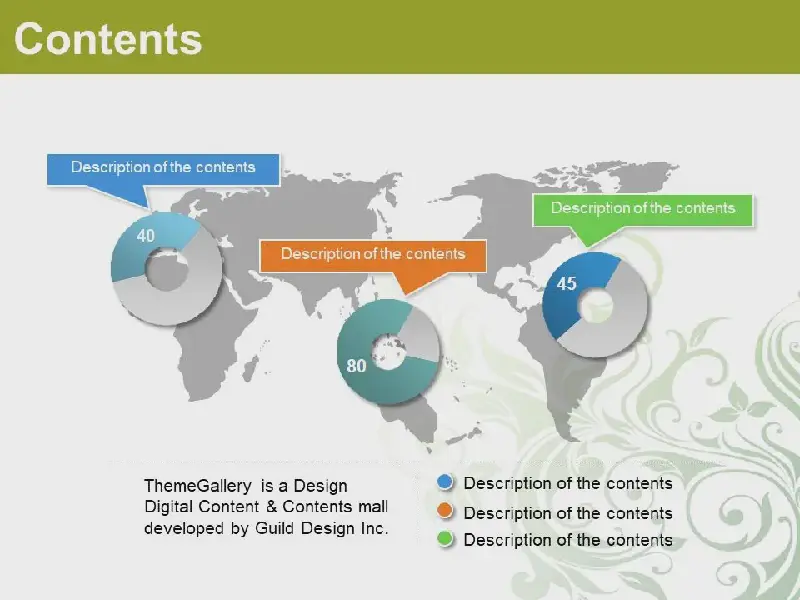 Contents

Description of the contents

40

Description of the contents

80

Description of the contents

45

ThemeGallery is a Design Digital Content & Contents mall developed by Guild Design Inc.

Description of the contents

Description of the contents

Description of the contents